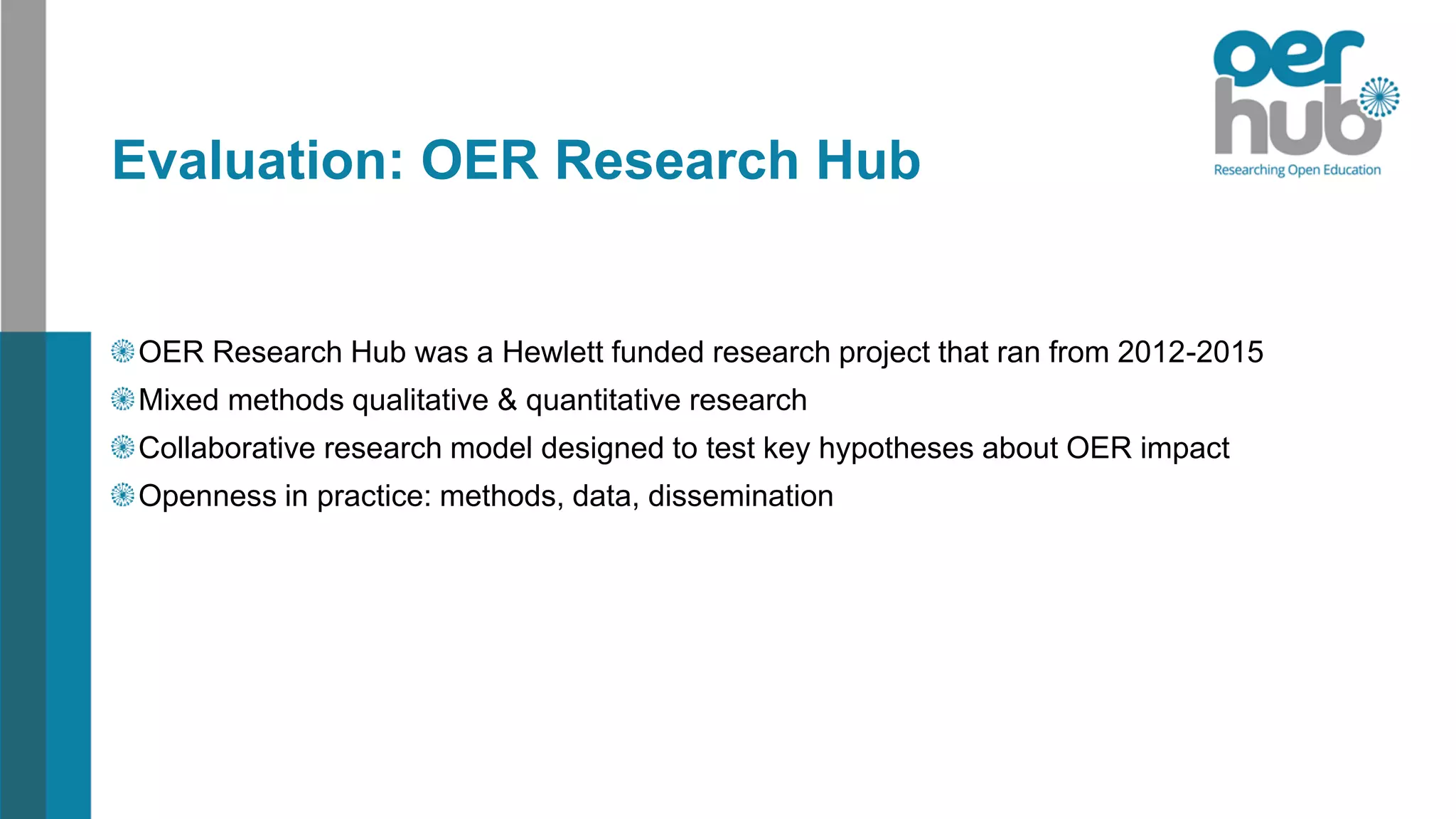 oer hub
Researching Open Education

Evaluation: OER Research Hub

OER Research Hub was a Hewlett funded research project that ran from 2012-2015
Mixed methods qualitative & quantitative research
Collaborative research model designed to test key hypotheses about OER impact
Openness in practice: methods, data, dissemination